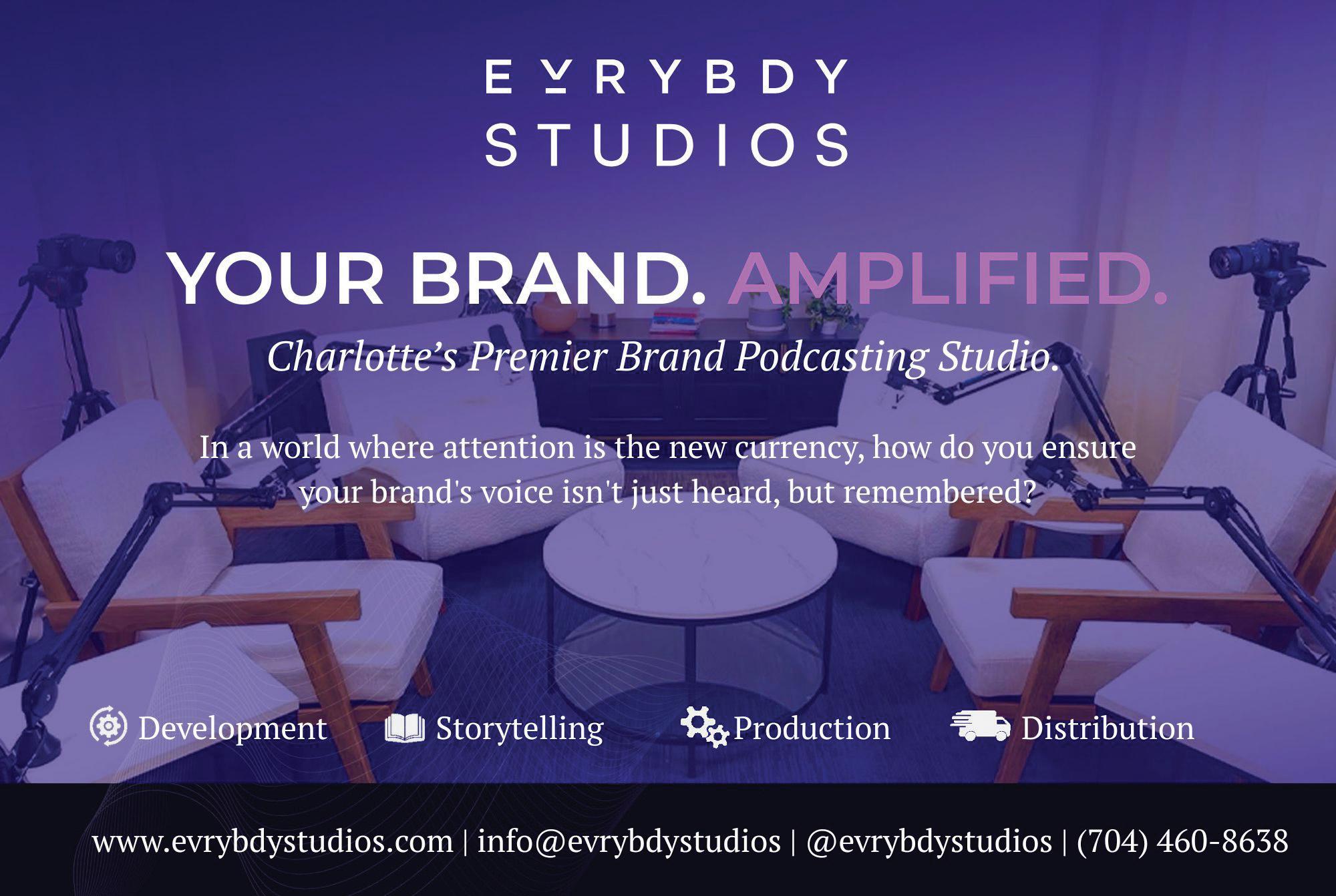 EVRYBDY
STUDIOS

YOUR BRAND. AMPLIFIED.

Charlotte's Premier Brand Podcasting Studio.

In a world where attention is the new currency, how do you ensure your brand's voice isn't just heard, but remembered?

Development Storytelling Production Distribution

www.evrybdystudios.com | info@evrybdystudios | @evrybdystudios | (704) 460-8638